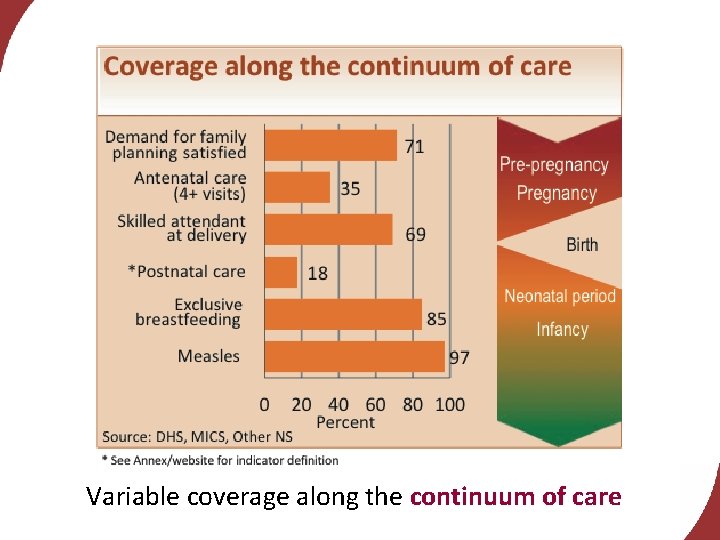 Coverage along the continuum of care

Demand for family planning satisfied 71
Antenatal care (4+ visits) 35
Skilled attendant at delivery 69
*Postnatal care 18
Exclusive breastfeeding 85
Measles 97

0 20 40 60 80 100
Percent

Pre-pregnancy
Pregnancy
Birth
Neonatal period
Infancy

Source: DHS, MICS, Other NS

* See Annex/website for indicator definition

Variable coverage along the continuum of care